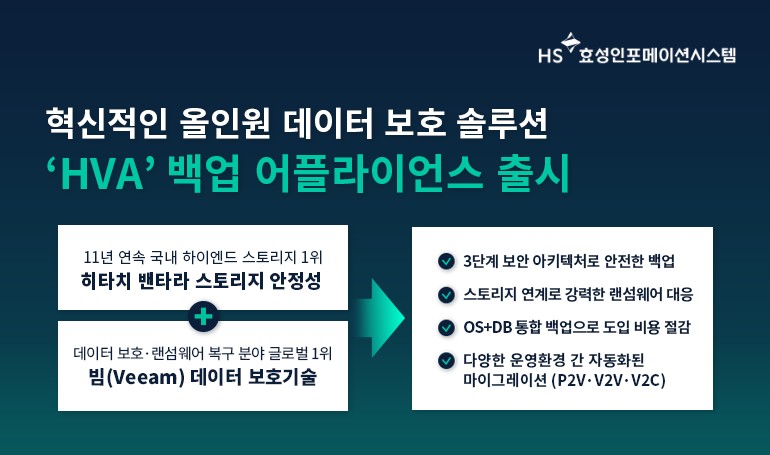 HS 효성인포메이션시스템

혁신적인 올인원 데이터 보호 솔루션
'HVA' 백업 어플라이언스 출시

11년 연속 국내 하이엔드 스토리지 1위
히타치 밴타라 스토리지 안정성

+

데이터 보호·랜섬웨어 복구 분야 글로벌 1위
빔(Veeam) 데이터 보호기술

3단계 보안 아키텍처로 안전한 백업

스토리지 연계로 강력한 랜섬웨어 대응

OS+DB 통합 백업으로 도입 비용 절감

다양한 운영환경 간 자동화된 마이그레이션 (P2V·V2V·V2C)